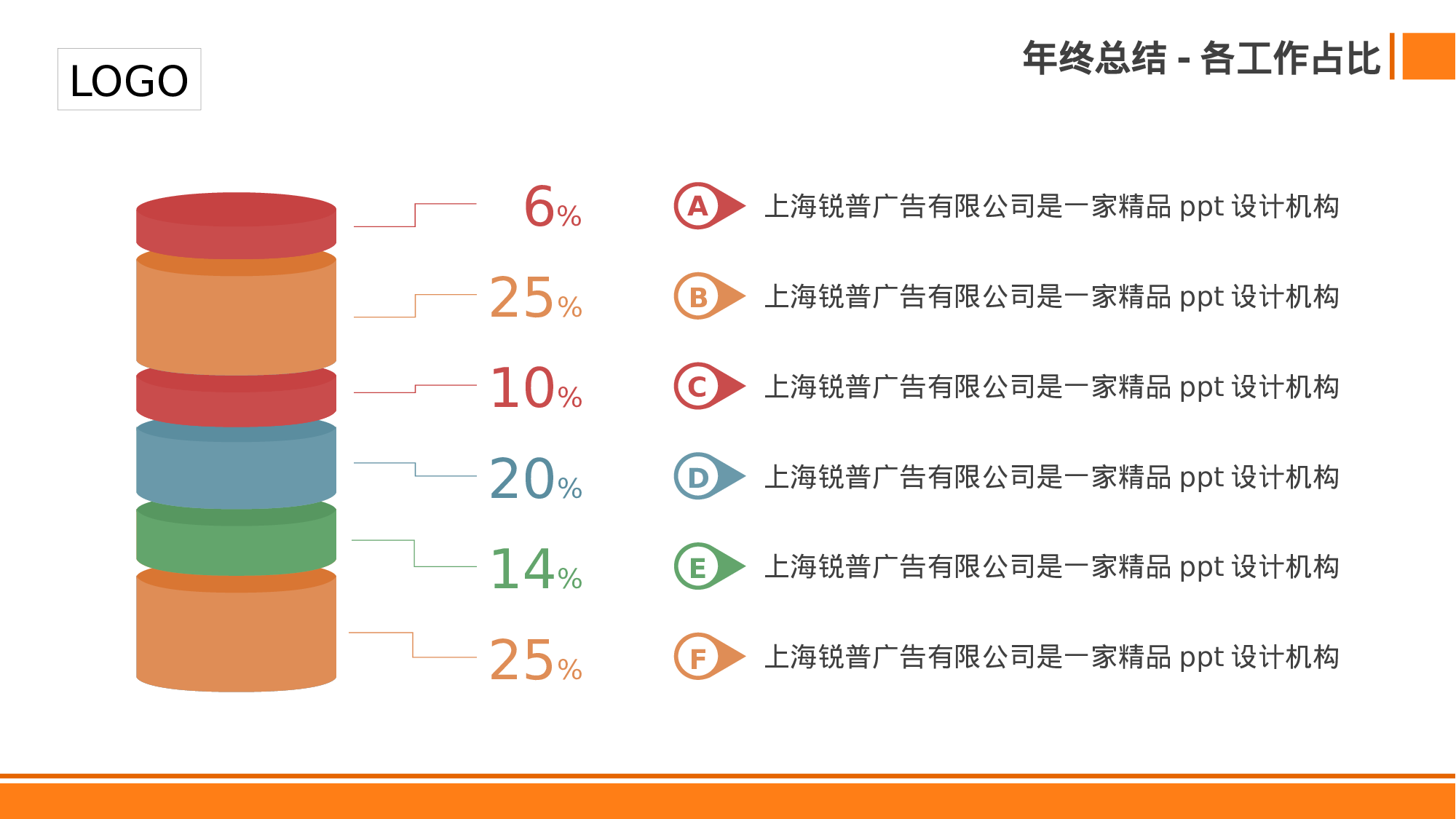 LOGO

年终总结 - 各工作占比

6%

25%

10%

20%

14%

25%

A 上海锐普广告有限公司是一家精品 ppt 设计机构

B 上海锐普广告有限公司是一家精品 ppt 设计机构

C 上海锐普广告有限公司是一家精品 ppt 设计机构

D 上海锐普广告有限公司是一家精品 ppt 设计机构

E 上海锐普广告有限公司是一家精品 ppt 设计机构

F 上海锐普广告有限公司是一家精品 ppt 设计机构